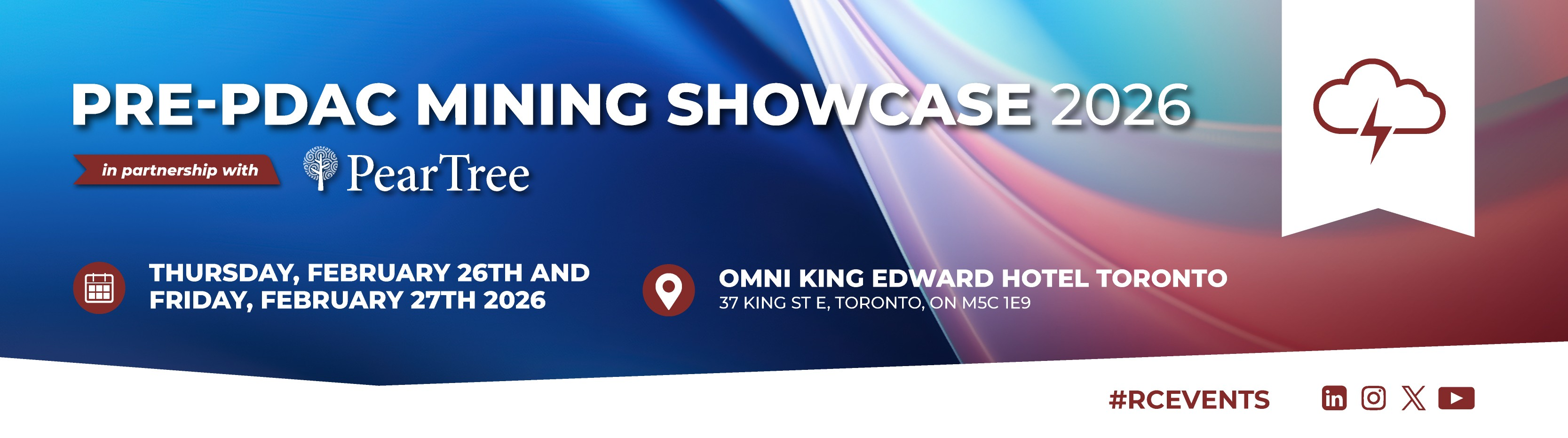 PRE-PDAC MINING SHOWCASE 2026

in partnership with PearTree

THURSDAY, FEBRUARY 26TH AND FRIDAY, FEBRUARY 27TH 2026

OMNI KING EDWARD HOTEL TORONTO
37 KING ST E, TORONTO, ON M5C 1E9

#RCEVENTS